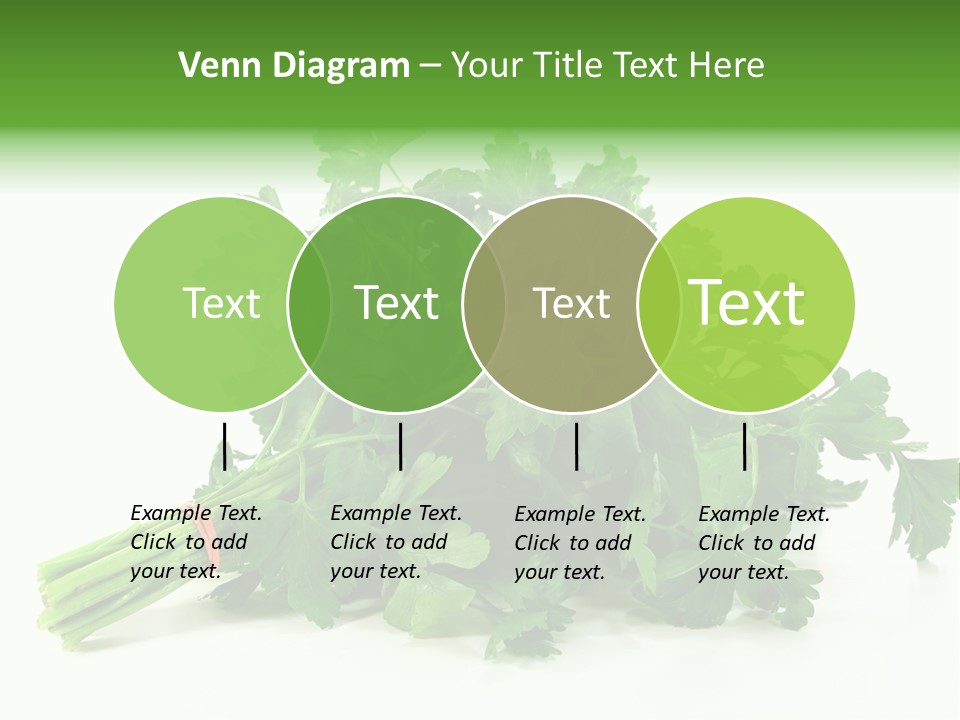 Venn Diagram – Your Title Text Here

Text

Text

Text

Text

Example Text. Click to add your text.

Example Text. Click to add your text.

Example Text. Click to add your text.

Example Text. Click to add your text.